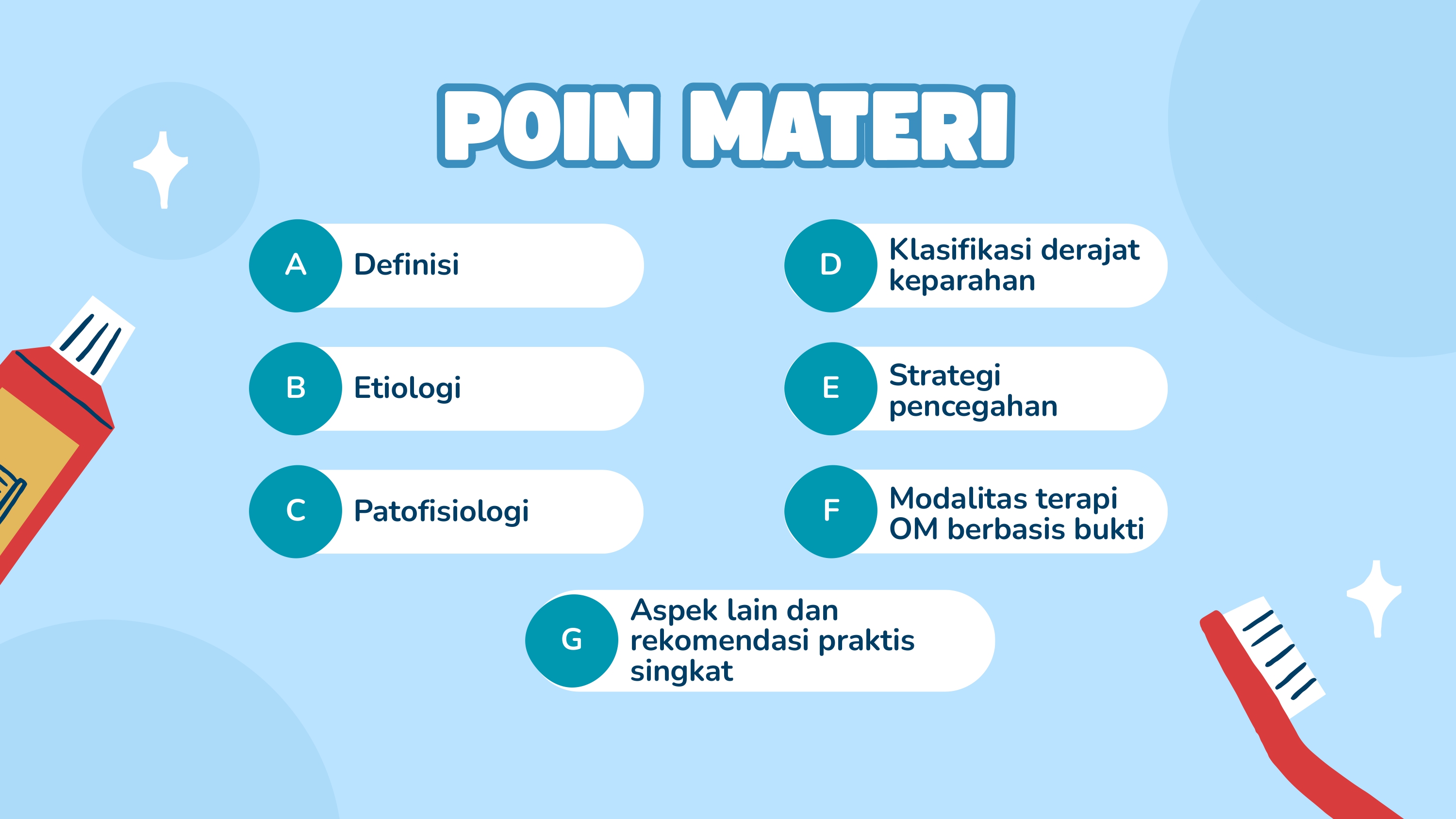 POIN MATERI

A Definisi

B Etiologi

C Patofisiologi

D Klasifikasi derajat keparahan

E Strategi pencegahan

F Modalitas terapi OM berbasis bukti

G Aspek lain dan rekomendasi praktis singkat